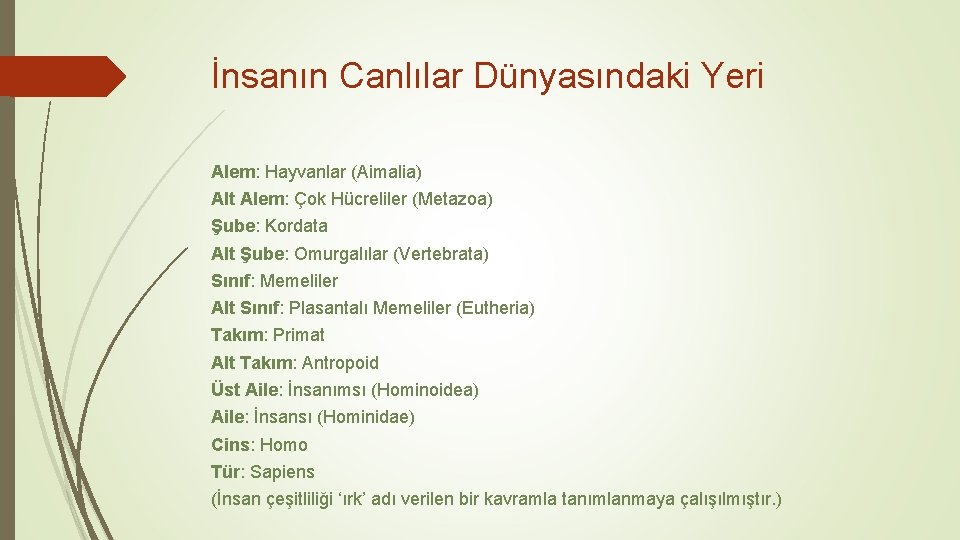 İnsanın Canlılar Dünyasındaki Yeri

Alem: Hayvanlar (Aimalia)
Alt Alem: Çok Hücreliler (Metazoa)
Şube: Kordata
Alt Şube: Omurgalılar (Vertebrata)
Sınıf: Memeliler
Alt Sınıf: Plasantalı Memeliler (Eutheria)
Takım: Primat
Alt Takım: Antropoid
Üst Aile: İnsanımsı (Hominoidea)
Aile: İnsansı (Hominidae)
Cins: Homo
Tür: Sapiens
(İnsan çeşitliliği ‘ırk’ adı verilen bir kavramla tanımlanmaya çalışılmıştır.)